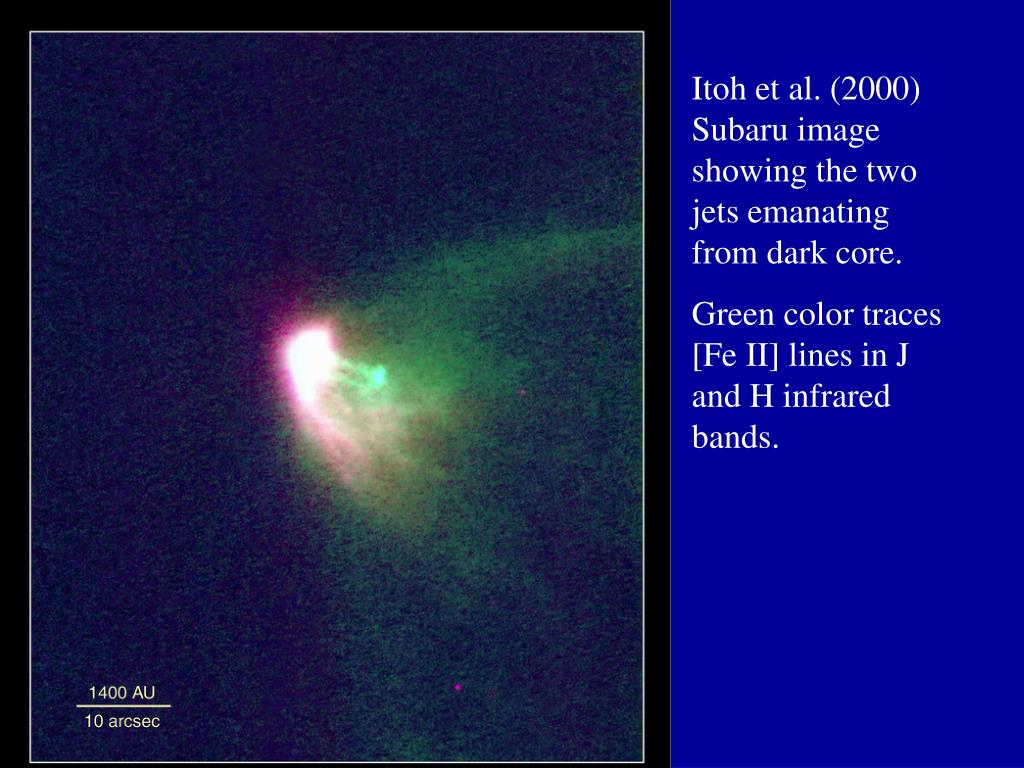 1400 AU
10 arcsec

Itoh et al. (2000) Subaru image showing the two jets emanating from dark core.

Green color traces [Fe II] lines in J and H infrared bands.